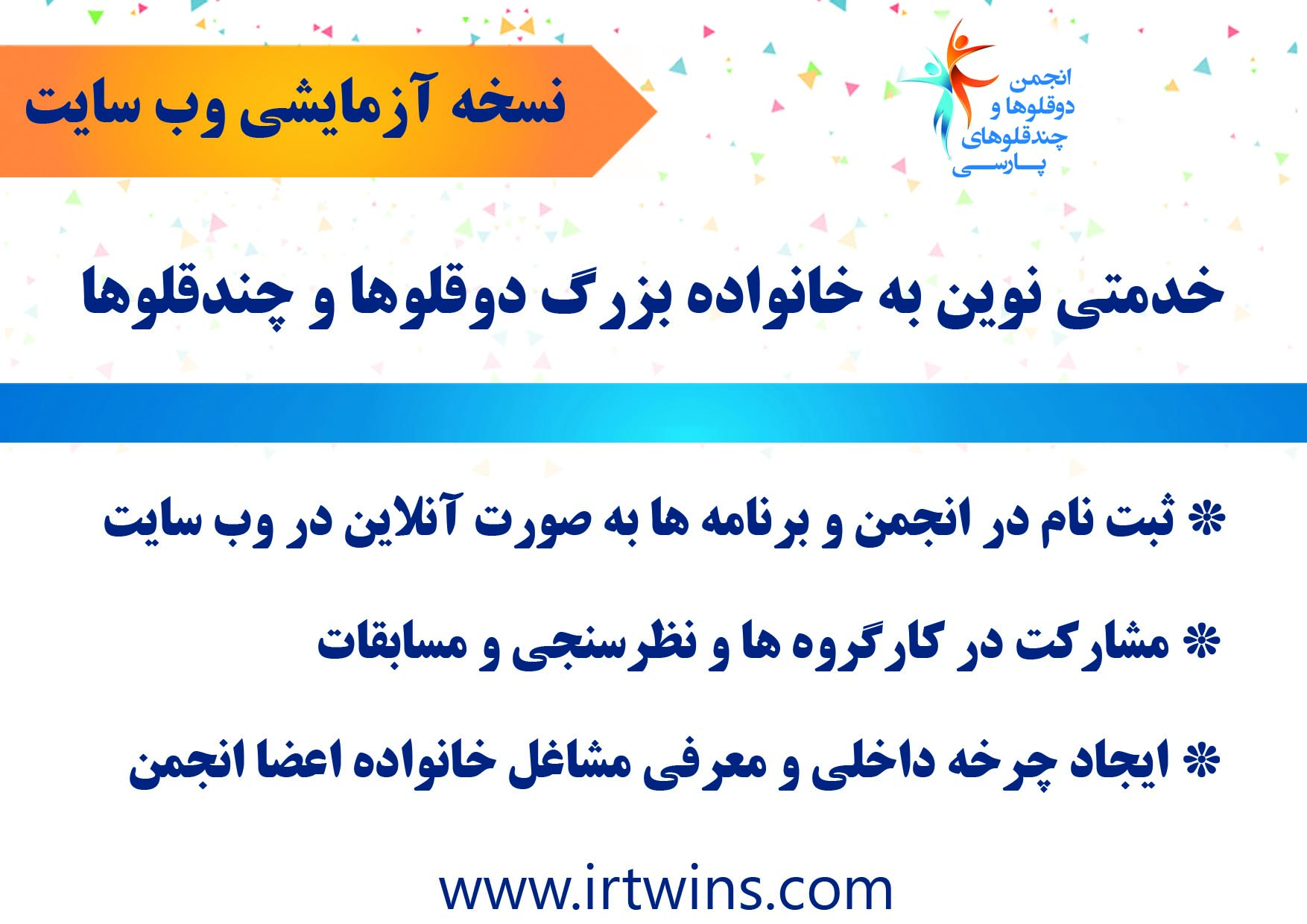 انجمن
دوقلوها و
چندقلوهای
پارسی

نسخه آزمایشی وب سایت

خدمتی نوین به خانواده بزرگ دوقلوها و چندقلوها

* ثبت نام در انجمن و برنامه ها به صورت آنلاین در وب سایت

* مشارکت در کارگروه ها و نظرسنجی و مسابقات

* ایجاد چرخه داخلی و معرفی مشاغل خانواده اعضا انجمن

www.irtwins.com